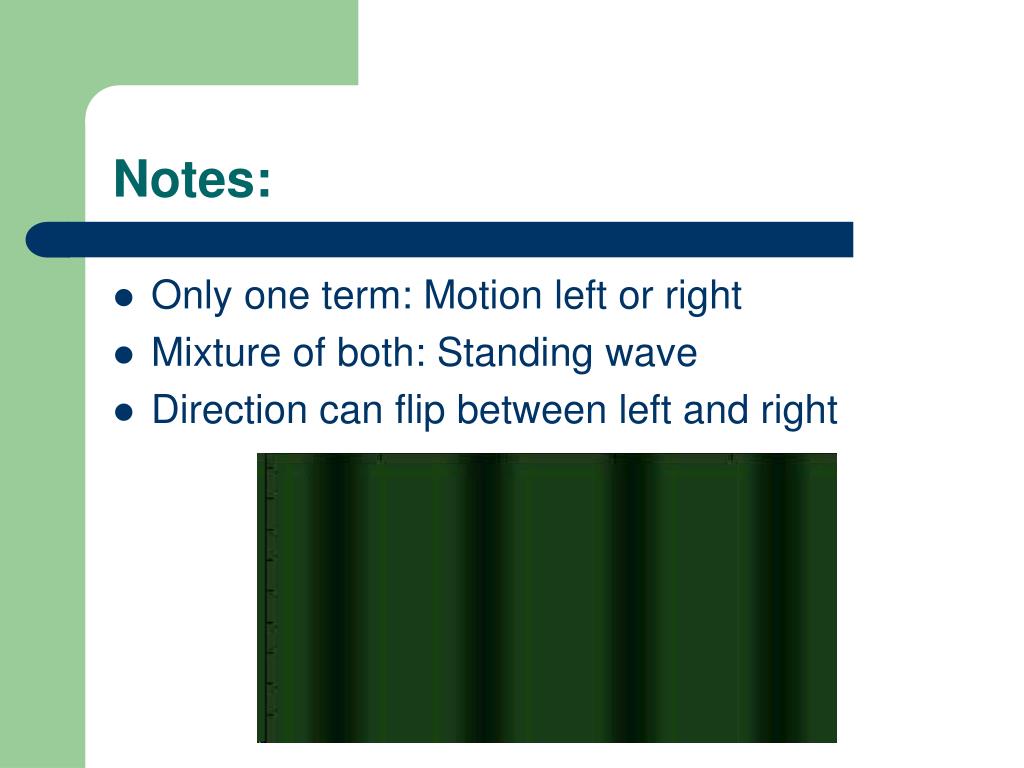 Notes:

- Only one term: Motion left or right
- Mixture of both: Standing wave
- Direction can flip between left and right